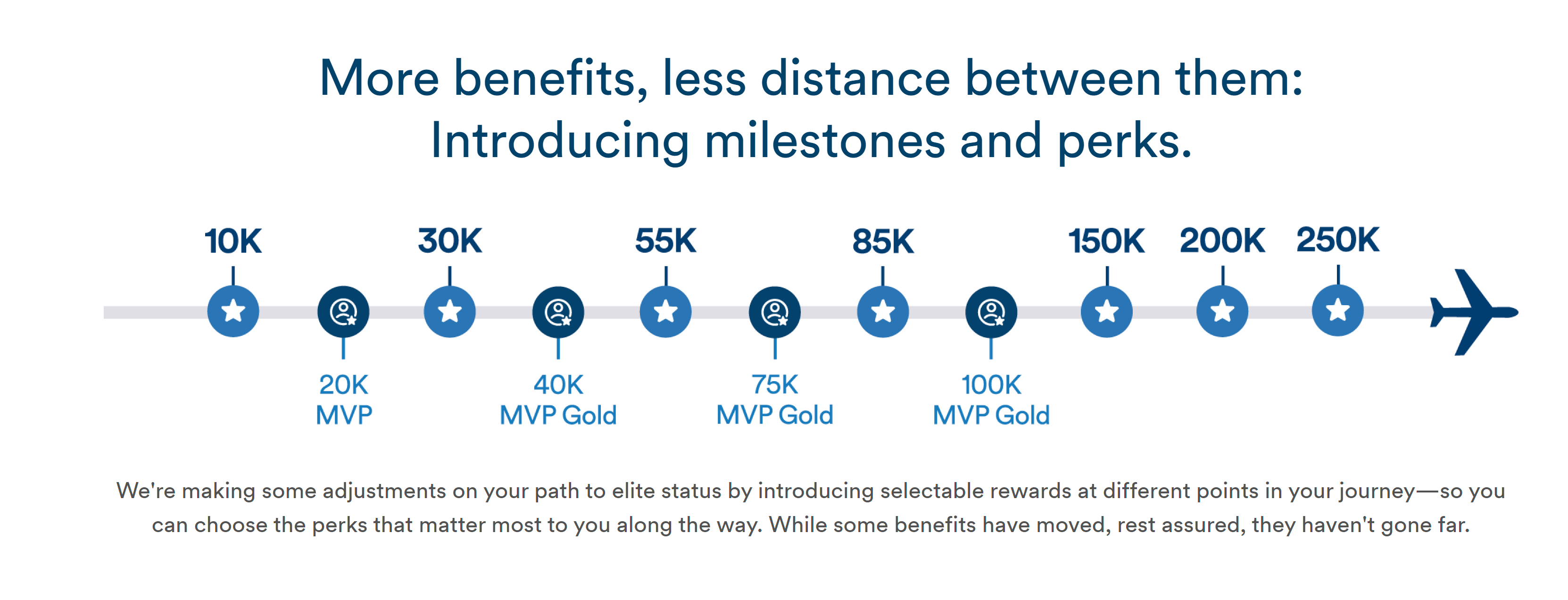 More benefits, less distance between them:
Introducing milestones and perks.

10K

20K
MVP

30K

40K
MVP Gold

55K

75K
MVP Gold

85K

100K
MVP Gold

150K

200K

250K

We're making some adjustments on your path to elite status by introducing selectable rewards at different points in your journey—so you can choose the perks that matter most to you along the way. While some benefits have moved, rest assured, they haven't gone far.